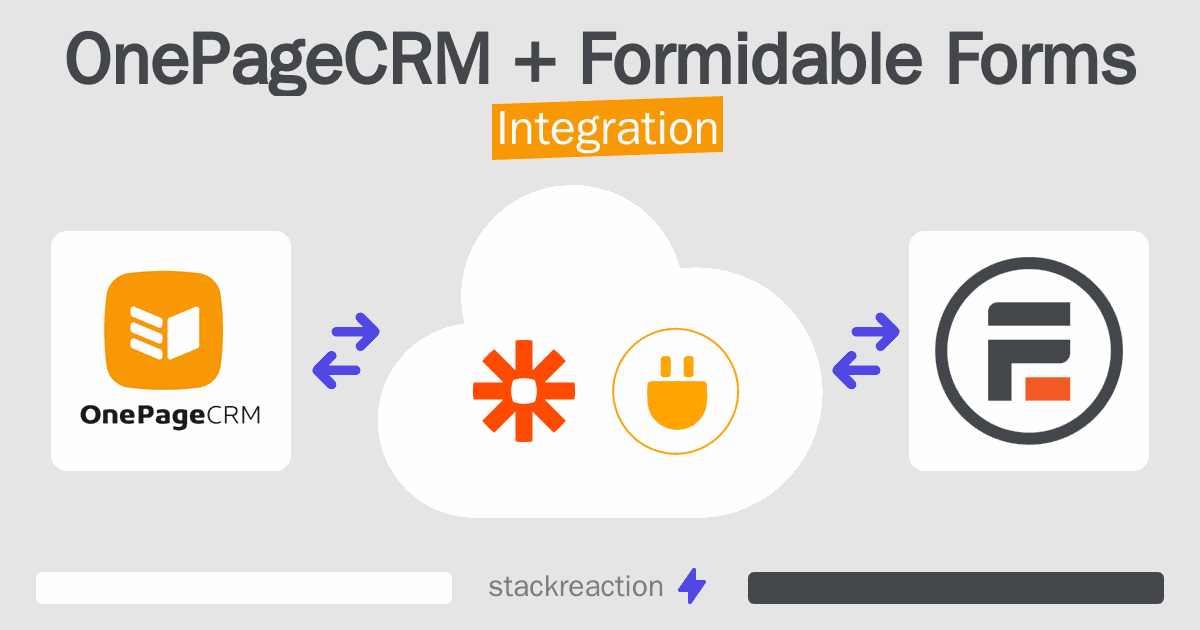 OnePageCRM + Formidable Forms
Integration

OnePageCRM

stackreaction